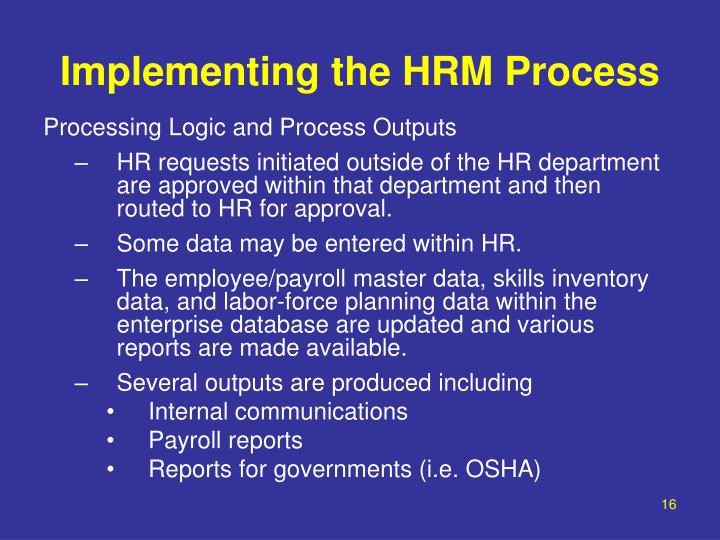 Implementing the HRM Process

Processing Logic and Process Outputs

– HR requests initiated outside of the HR department are approved within that department and then routed to HR for approval.

– Some data may be entered within HR.

– The employee/payroll master data, skills inventory data, and labor-force planning data within the enterprise database are updated and various reports are made available.

– Several outputs are produced including
• Internal communications
• Payroll reports
• Reports for governments (i.e. OSHA)

16